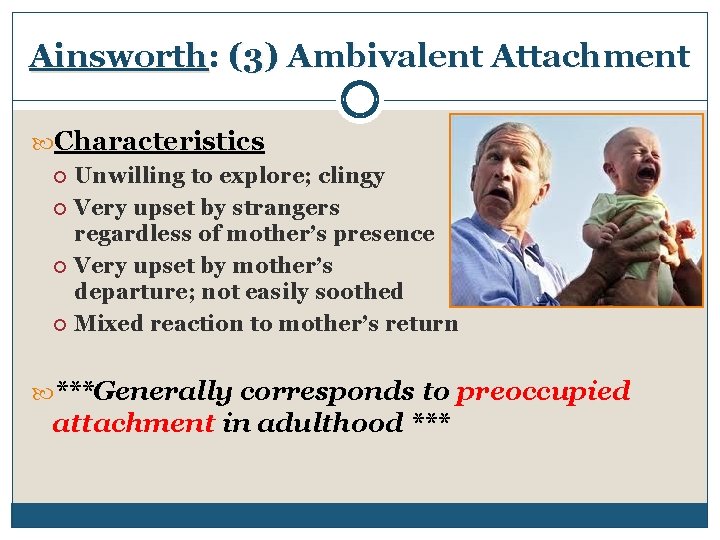 Ainsworth: (3) Ambivalent Attachment

Characteristics

Unwilling to explore; clingy

Very upset by strangers regardless of mother's presence

Very upset by mother's departure; not easily soothed

Mixed reaction to mother's return

***Generally corresponds to preoccupied attachment in adulthood ***